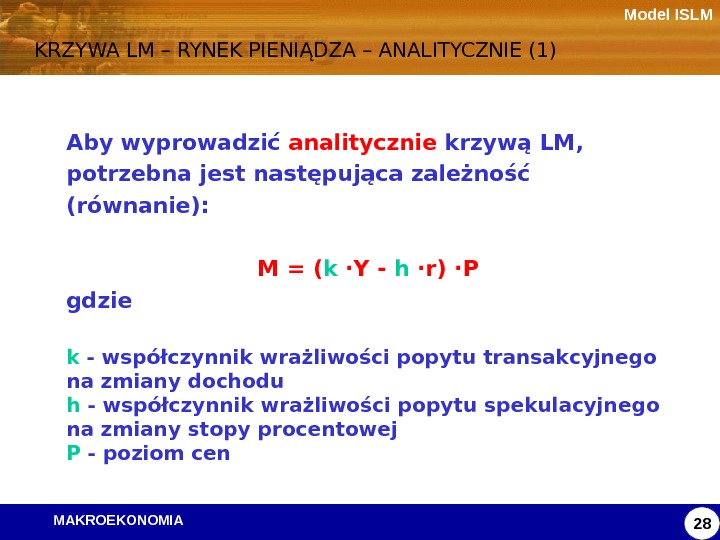 Model ISLM

KRZYWA LM – RYNEK PIENIĄDZA – ANALITYCZNIE (1)

Aby wyprowadzić analitycznie krzywą LM, potrzebna jest następująca zależność (równanie):

$M = (k \cdot Y - h \cdot r) \cdot P$

gdzie

k - współczynnik wrażliwości popytu transakcyjnego na zmiany dochodu
h - współczynnik wrażliwości popytu spekulacyjnego na zmiany stopy procentowej
P - poziom cen

MAKROEKONOMIA

28